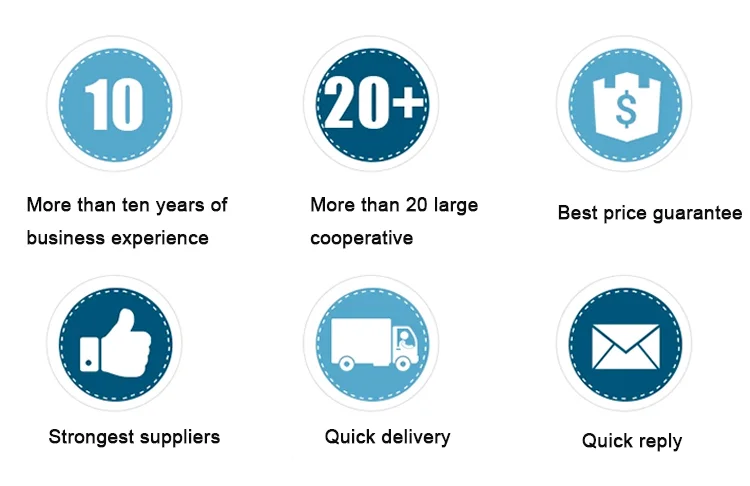 10

More than ten years of business experience

20+

More than 20 large cooperative

$

Best price guarantee

Strongest suppliers

Quick delivery

Quick reply